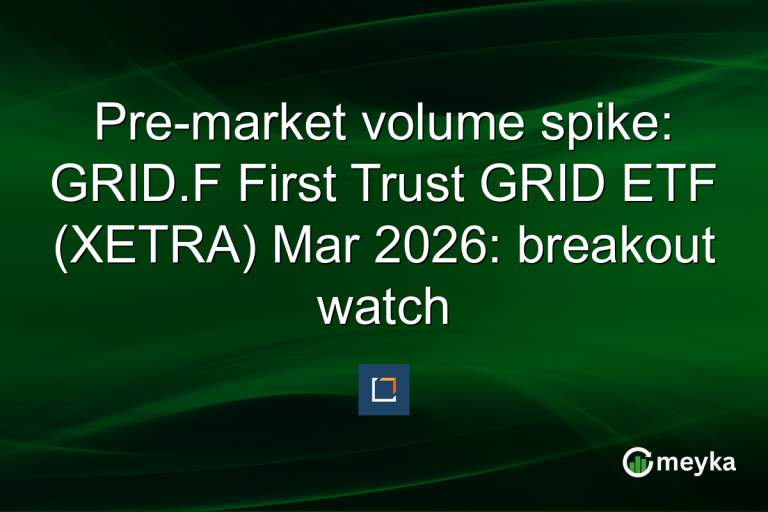 Pre-market volume spike: GRID.F First Trust GRID ETF (XETRA) Mar 2026: breakout watch

meyka